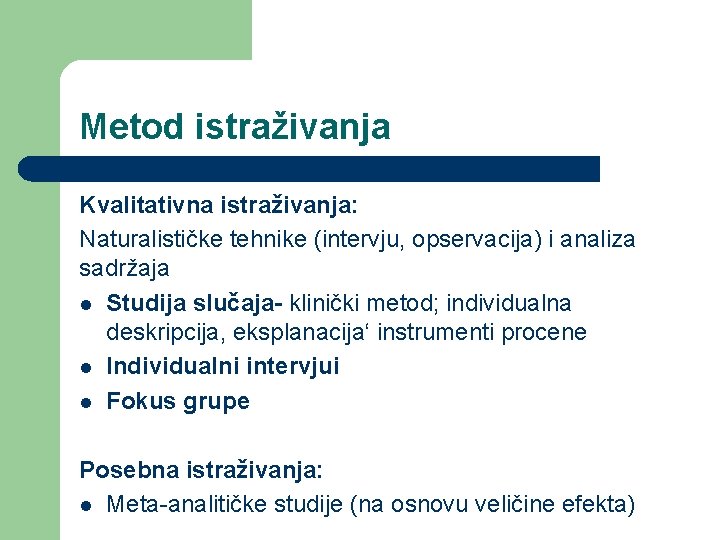 Metod istraživanja

Kvalitativna istraživanja:

Naturalističke tehnike (intervju, opservacija) i analiza sadržaja

- Studija slučaja- klinički metod; individualna deskripcija, eksplanacija‘ instrumenti procene
- Individualni intervjui
- Fokus grupe

Posebna istraživanja:

- Meta-analitičke studije (na osnovu veličine efekta)